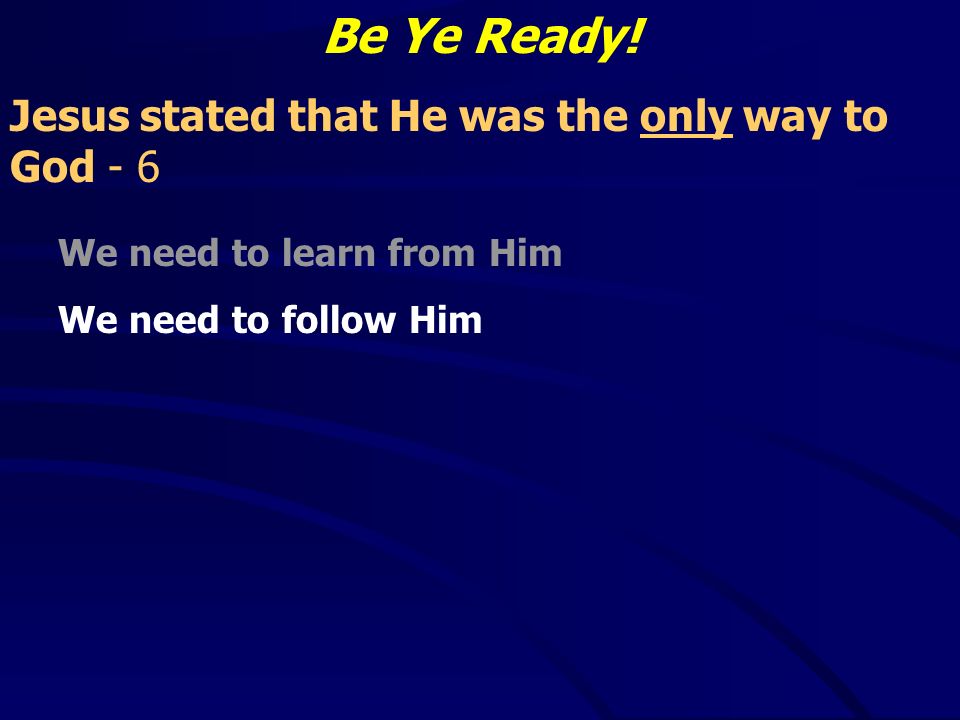 Be Ye Ready!

Jesus stated that He was the only way to God - 6

We need to learn from Him

We need to follow Him